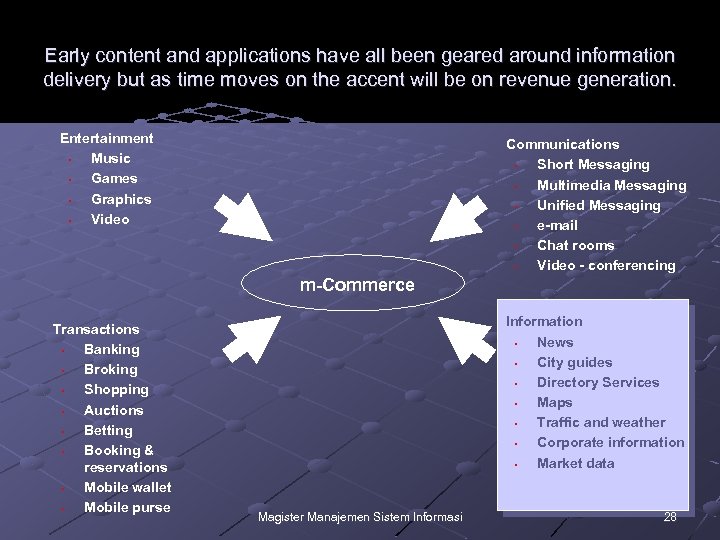 Early content and applications have all been geared around information delivery but as time moves on the accent will be on revenue generation.

Entertainment
- Music
- Games
- Graphics
- Video

Communications
- Short Messaging
- Multimedia Messaging
- Unified Messaging
- e-mail
- Chat rooms
- Video - conferencing

m-Commerce

Transactions
- Banking
- Broking
- Shopping
- Auctions
- Betting
- Booking & reservations
- Mobile wallet
- Mobile purse

Information
- News
- City guides
- Directory Services
- Maps
- Traffic and weather
- Corporate information
- Market data

Magister Manajemen Sistem Informasi

28